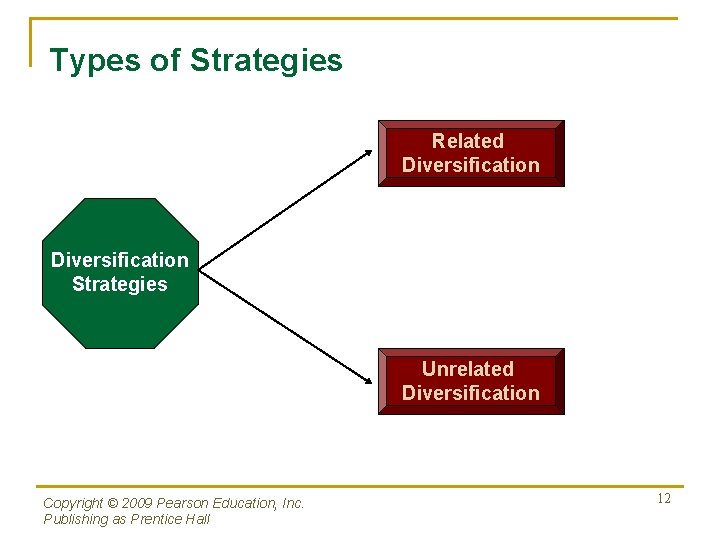 Types of Strategies

Diversification Strategies

Related Diversification

Unrelated Diversification

Copyright © 2009 Pearson Education, Inc.
Publishing as Prentice Hall

12